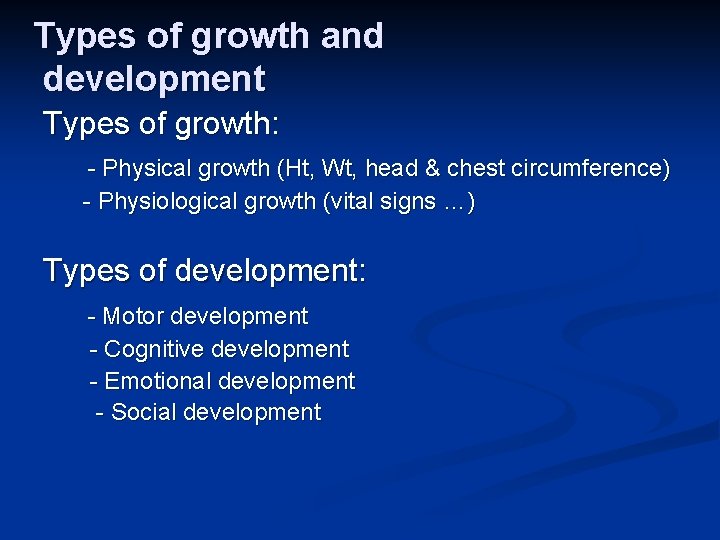 Types of growth and development

Types of growth:

- Physical growth (Ht, Wt, head & chest circumference)
- Physiological growth (vital signs …)

Types of development:

- Motor development
- Cognitive development
- Emotional development
- Social development